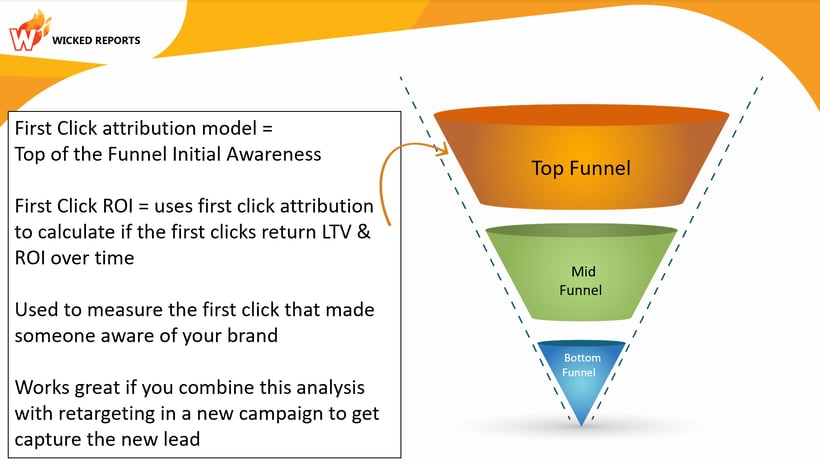 W WICKED REPORTS

First Click attribution model =
Top of the Funnel Initial Awareness

First Click ROI = uses first click attribution to calculate if the first clicks return LTV & ROI over time

Used to measure the first click that made someone aware of your brand

Works great if you combine this analysis with retargeting in a new campaign to get capture the new lead

Top Funnel

Mid Funnel

Bottom Funnel